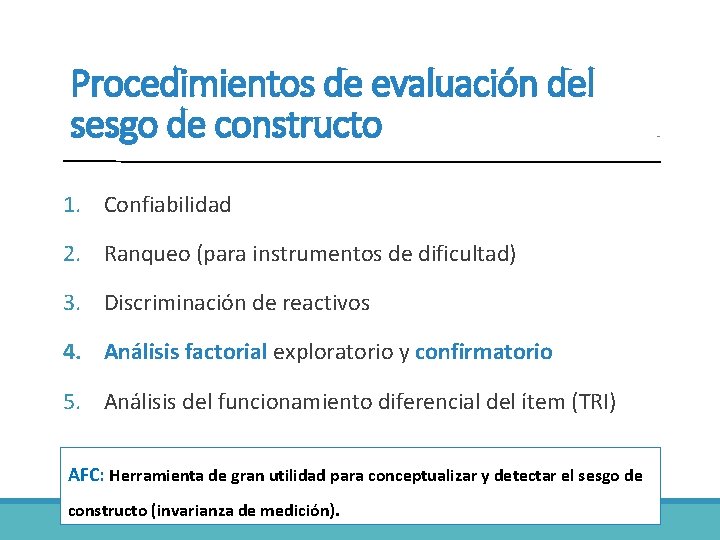 Procedimientos de evaluación del sesgo de constructo

1. Confiabilidad
2. Ranqueo (para instrumentos de dificultad)
3. Discriminación de reactivos
4. Análisis factorial exploratorio y confirmatorio
5. Análisis del funcionamiento diferencial del ítem (TRI)

AFC: Herramienta de gran utilidad para conceptualizar y detectar el sesgo de constructo (invarianza de medición).